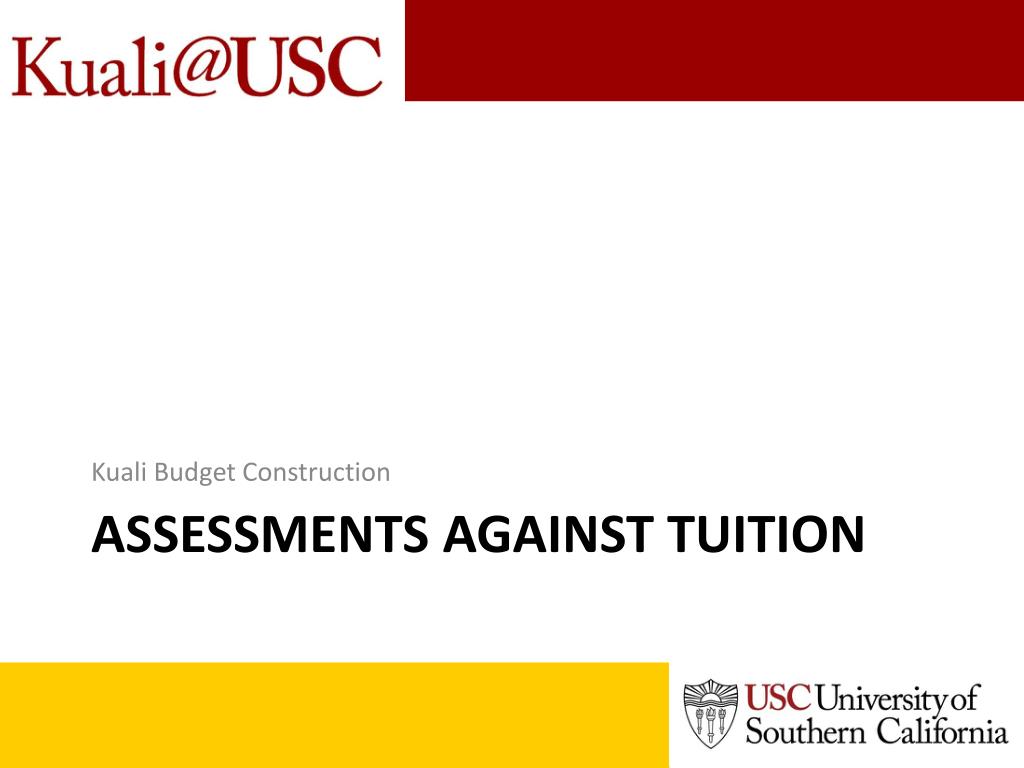 Kuali@USC

Kuali Budget Construction

ASSESSMENTS AGAINST TUITION

USC University of Southern California